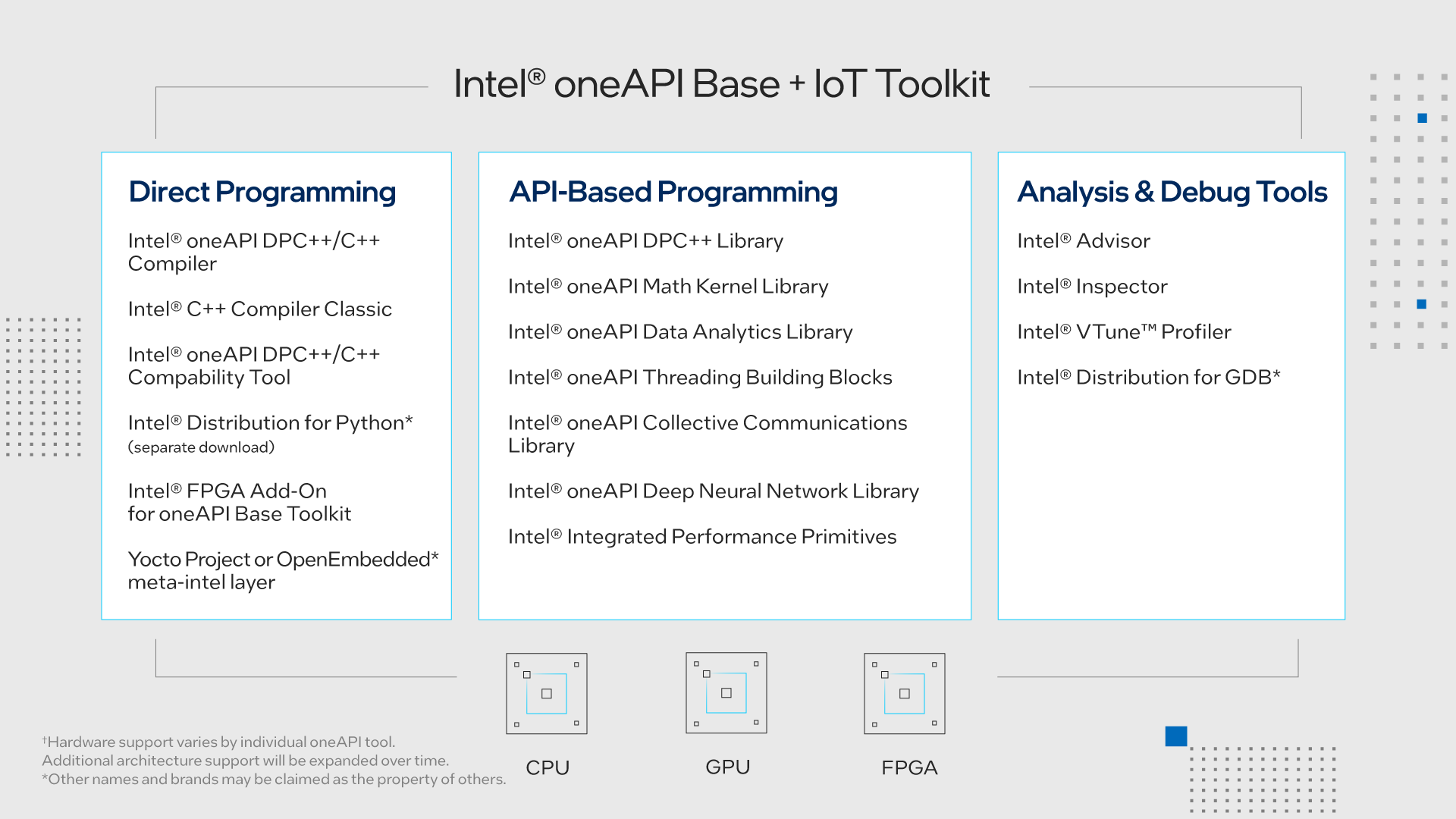 Intel® oneAPI Base + IoT Toolkit

Direct Programming

Intel® oneAPI DPC++/C++ Compiler

Intel® C++ Compiler Classic

Intel® oneAPI DPC++/C++ Compability Tool

Intel® Distribution for Python* (separate download)

Intel® FPGA Add-On for oneAPI Base Toolkit

Yocto Project or OpenEmbedded* meta-intel layer

API-Based Programming

Intel® oneAPI DPC++ Library

Intel® oneAPI Math Kernel Library

Intel® oneAPI Data Analytics Library

Intel® oneAPI Threading Building Blocks

Intel® oneAPI Collective Communications Library

Intel® oneAPI Deep Neural Network Library

Intel® Integrated Performance Primitives

Analysis & Debug Tools

Intel® Advisor

Intel® Inspector

Intel® VTune™ Profiler

Intel® Distribution for GDB*

CPU

GPU

FPGA

†Hardware support varies by individual oneAPI tool.
Additional architecture support will be expanded over time.
*Other names and brands may be claimed as the property of others.